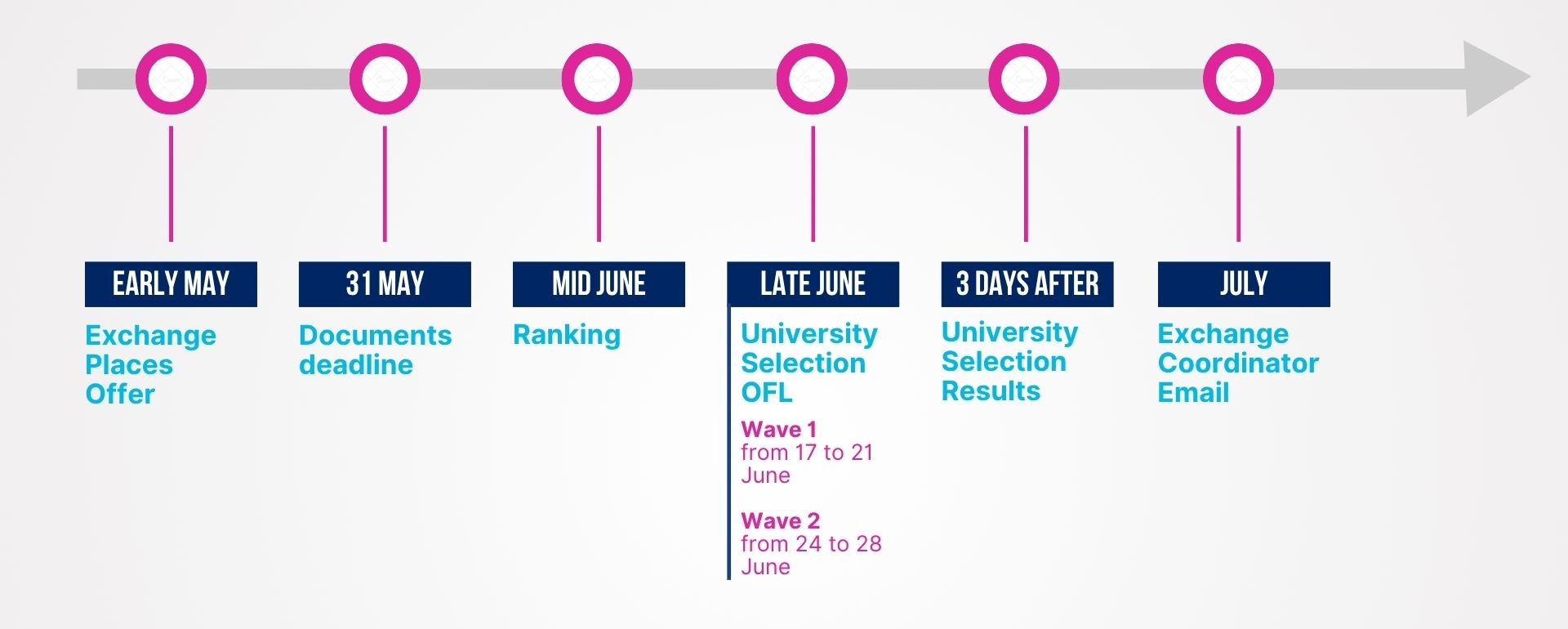 EARLY MAY
Exchange Places Offer

31 MAY
Documents deadline

MID JUNE
Ranking

LATE JUNE
University Selection OFL

Wave 1
from 17 to 21 June

Wave 2
from 24 to 28 June

3 DAYS AFTER
University Selection Results

JULY
Exchange Coordinator Email